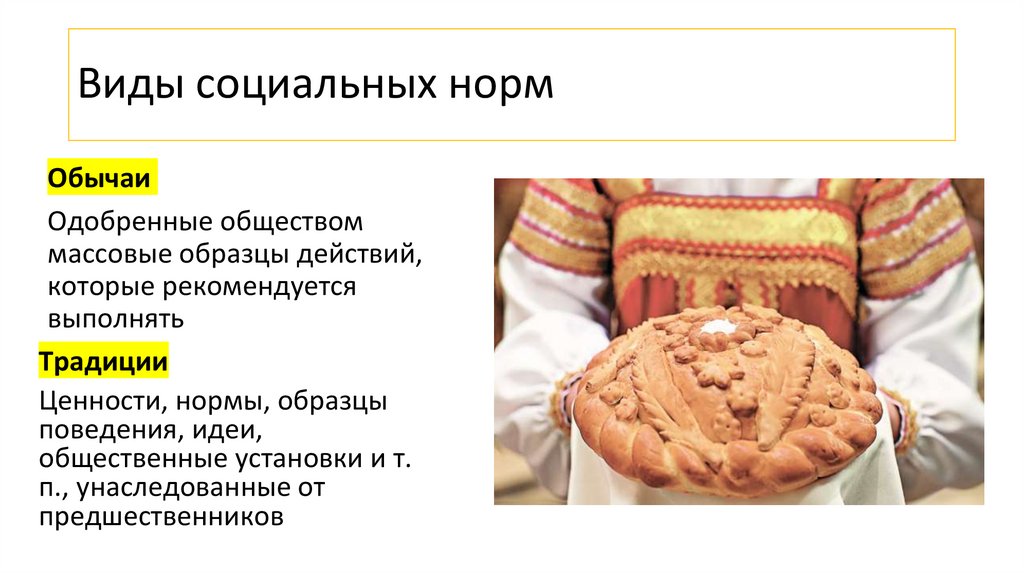 Виды социальных норм

Обычаи

Одобренные обществом массовые образцы действий, которые рекомендуется выполнять

Традиции

Ценности, нормы, образцы поведения, идеи, общественные установки и т. п., унаследованные от предшественников